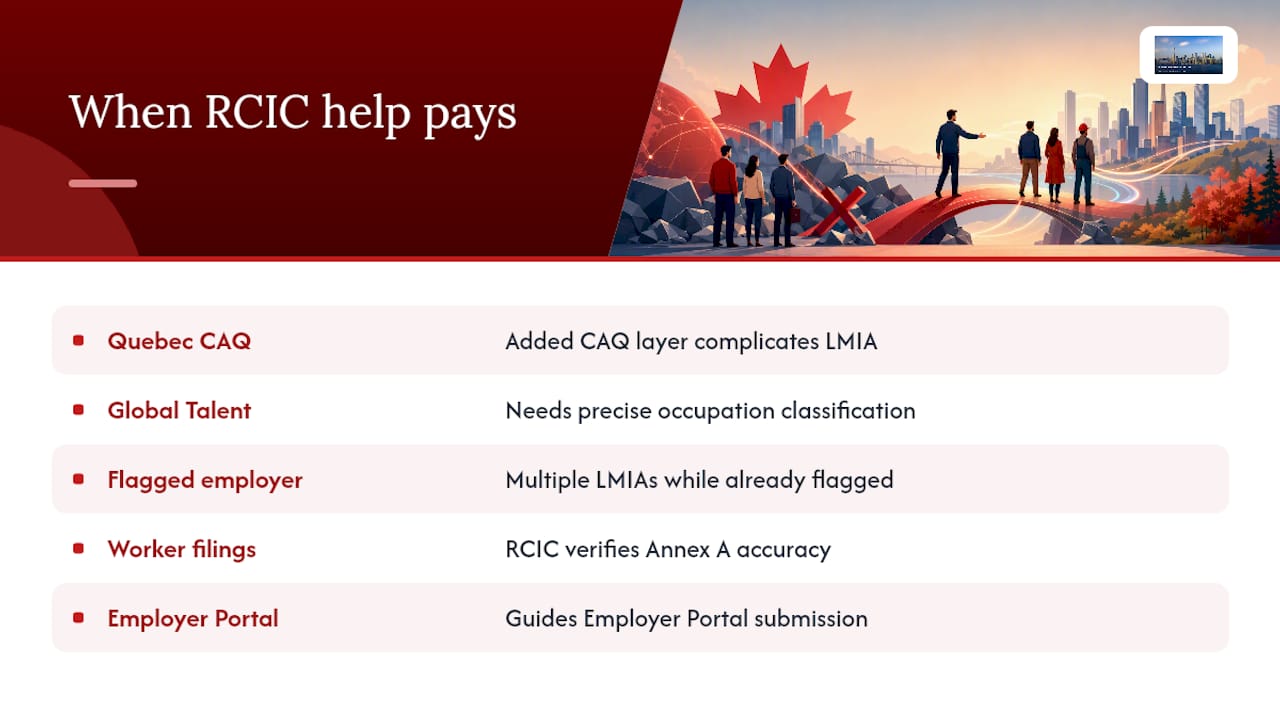 When RCIC help pays

| | |
|---|---|
| Quebec CAQ | Added CAQ layer complicates LMIA |
| Global Talent | Needs precise occupation classification |
| Flagged employer | Multiple LMIAs while already flagged |
| Worker filings | RCIC verifies Annex A accuracy |
| Employer Portal | Guides Employer Portal submission |